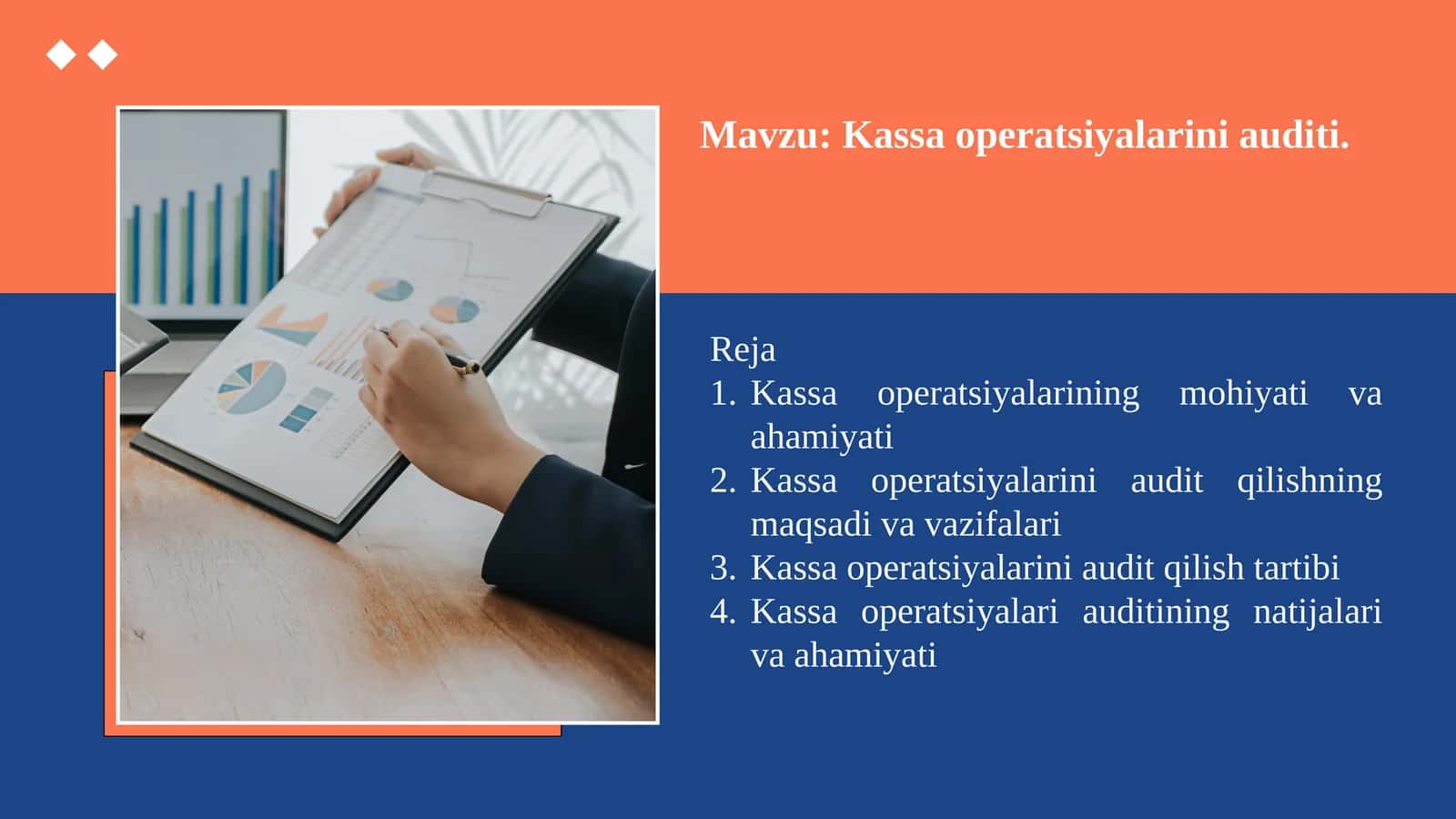 Mavzu: Kassa operatsiyalarini auditi.

Reja
1. Kassa operatsiyalarining mohiyati va ahamiyati
2. Kassa operatsiyalarini audit qilishning maqsadi va vazifalari
3. Kassa operatsiyalarini audit qilish tartibi
4. Kassa operatsiyalari auditining natijalari va ahamiyati